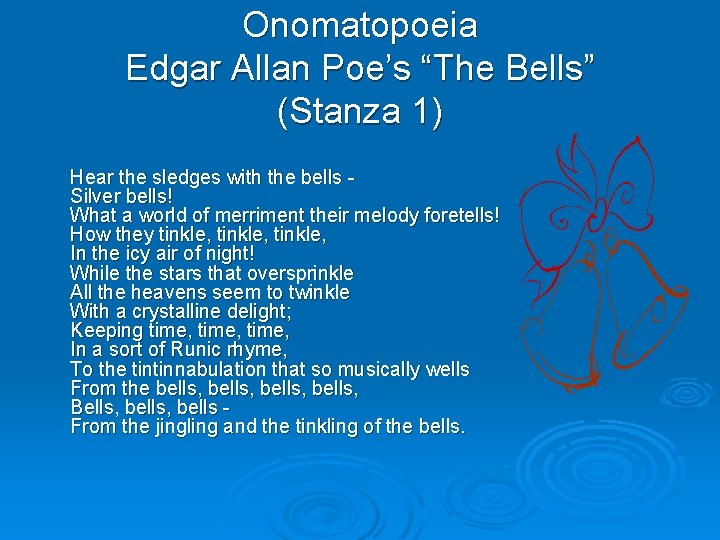 Onomatopoeia
Edgar Allan Poe's "The Bells"
(Stanza 1)

Hear the sledges with the bells -
Silver bells!
What a world of merriment their melody foretells!
How they tinkle, tinkle, tinkle,
In the icy air of night!
While the stars that oversprinkle
All the heavens seem to twinkle
With a crystalline delight;
Keeping time, time, time,
In a sort of Runic rhyme,
To the tintinnabulation that so musically wells
From the bells, bells, bells, bells,
Bells, bells, bells -
From the jingling and the tinkling of the bells.